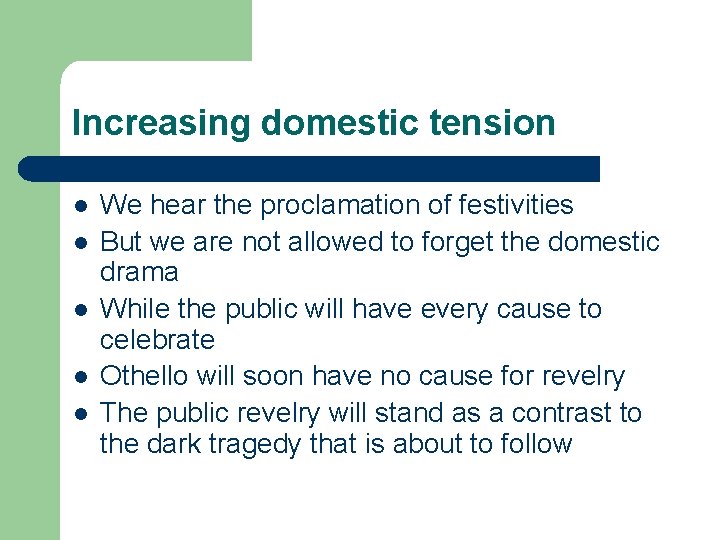 Increasing domestic tension

- We hear the proclamation of festivities
- But we are not allowed to forget the domestic drama
- While the public will have every cause to celebrate
- Othello will soon have no cause for revelry
- The public revelry will stand as a contrast to the dark tragedy that is about to follow